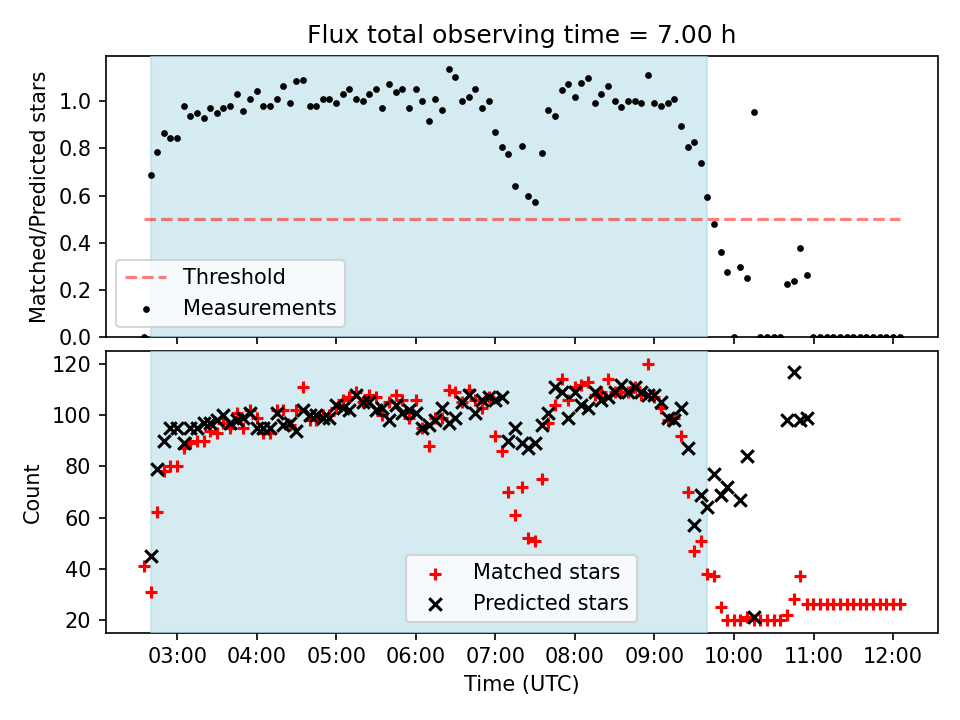 Flux total observing time = 7.00 h

Matched/Predicted stars

1.0
0.8
0.6
0.4
0.2
0.0

Threshold
Measurements

Count

120
100
80
60
40
20

Matched stars
Predicted stars

03:00 04:00 05:00 06:00 07:00 08:00 09:00 10:00 11:00 12:00
Time (UTC)